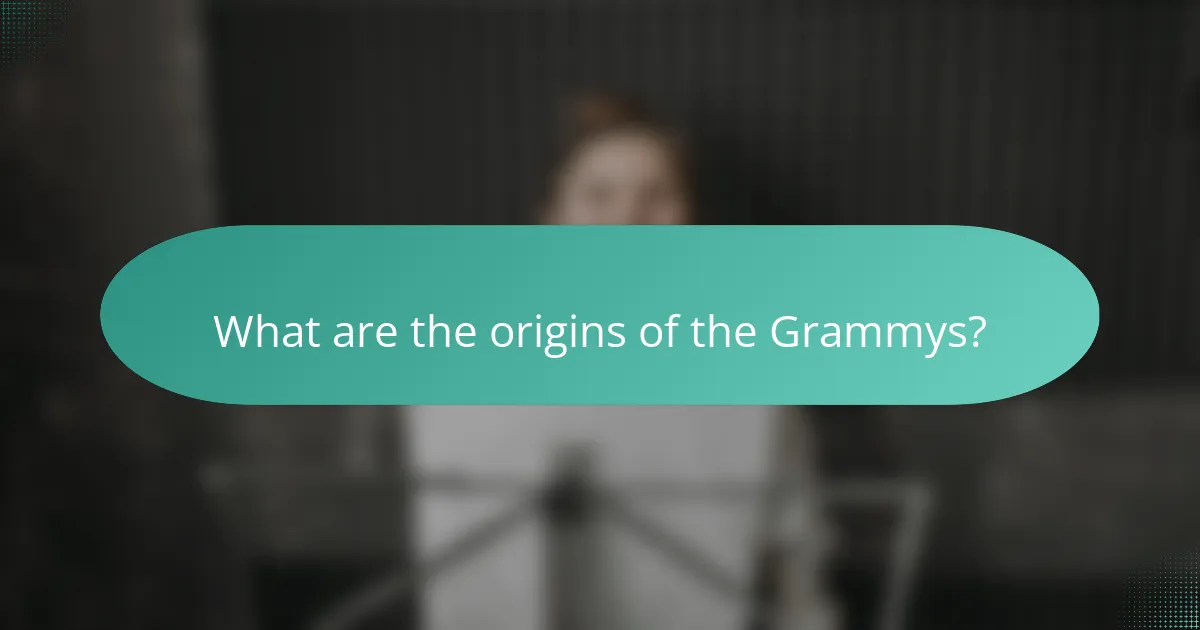 What are the origins of the Grammys?